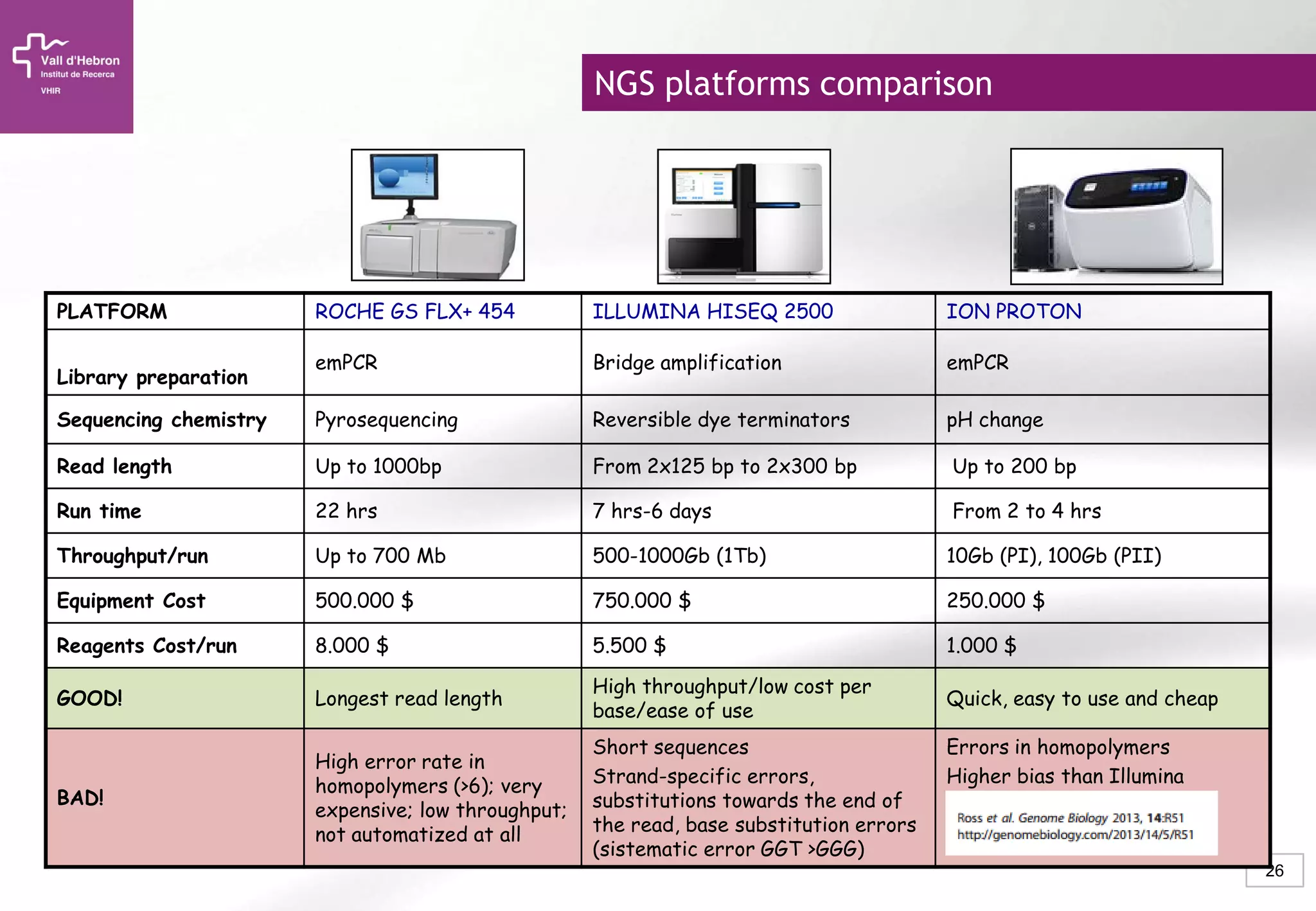 Vall d'Hebron
Institut de Recerca
VHIR

NGS platforms comparison

| PLATFORM | ROCHE GS FLX+ 454 | ILLUMINA HISEQ 2500 | ION PROTON |
|---|---|---|---|
| Library preparation | emPCR | Bridge amplification | emPCR |
| Sequencing chemistry | Pyrosequencing | Reversible dye terminators | pH change |
| Read length | Up to 1000bp | From 2x125 bp to 2x300 bp | Up to 200 bp |
| Run time | 22 hrs | 7 hrs-6 days | From 2 to 4 hrs |
| Throughput/run | Up to 700 Mb | 500-1000Gb (1Tb) | 10Gb (PI), 100Gb (PII) |
| Equipment Cost | 500.000 $ | 750.000 $ | 250.000 $ |
| Reagents Cost/run | 8.000 $ | 5.500 $ | 1.000 $ |
| GOOD! | Longest read length | High throughput/low cost per base/ease of use | Quick, easy to use and cheap |
| BAD! | High error rate in homopolymers (>6); very expensive; low throughput; not automatized at all | Short sequences Strand-specific errors, substitutions towards the end of the read, base substitution errors (sistematic error GGT >GGG) | Errors in homopolymers Higher bias than Illumina Ross et al. Genome Biology 2013, 14:R51 http://genomebiology.com/2013/14/5/R51 |

26